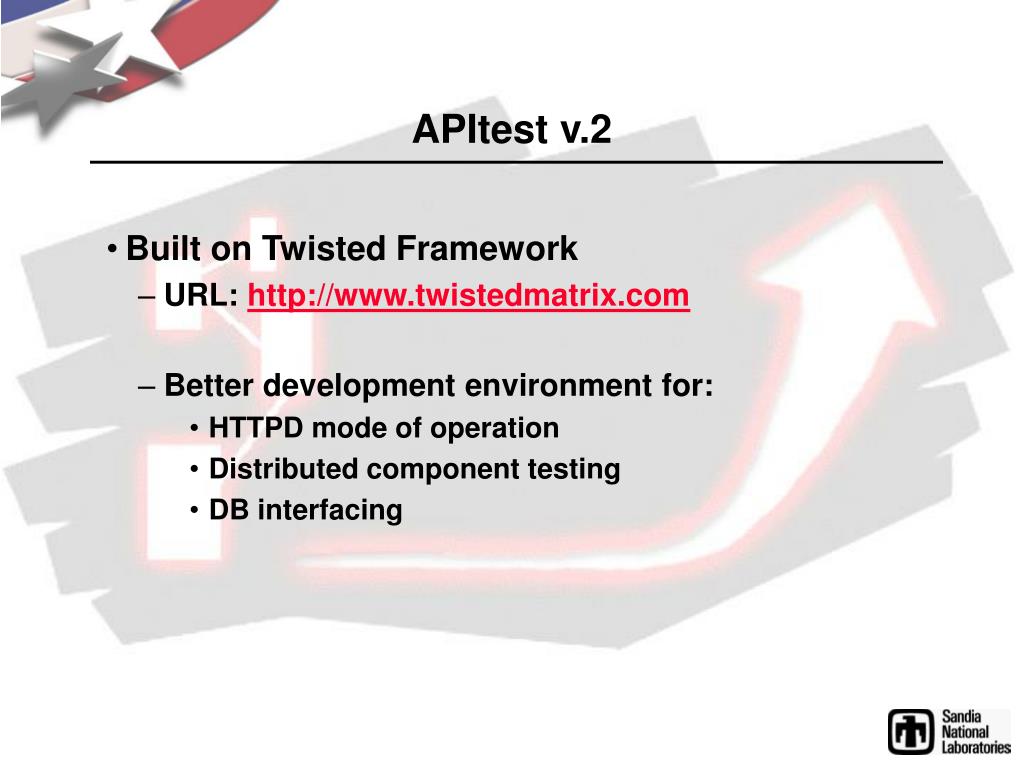 APItest v.2

• Built on Twisted Framework
– URL: http://www.twistedmatrix.com

– Better development environment for:
• HTTPD mode of operation
• Distributed component testing
• DB interfacing

Sandia National Laboratories